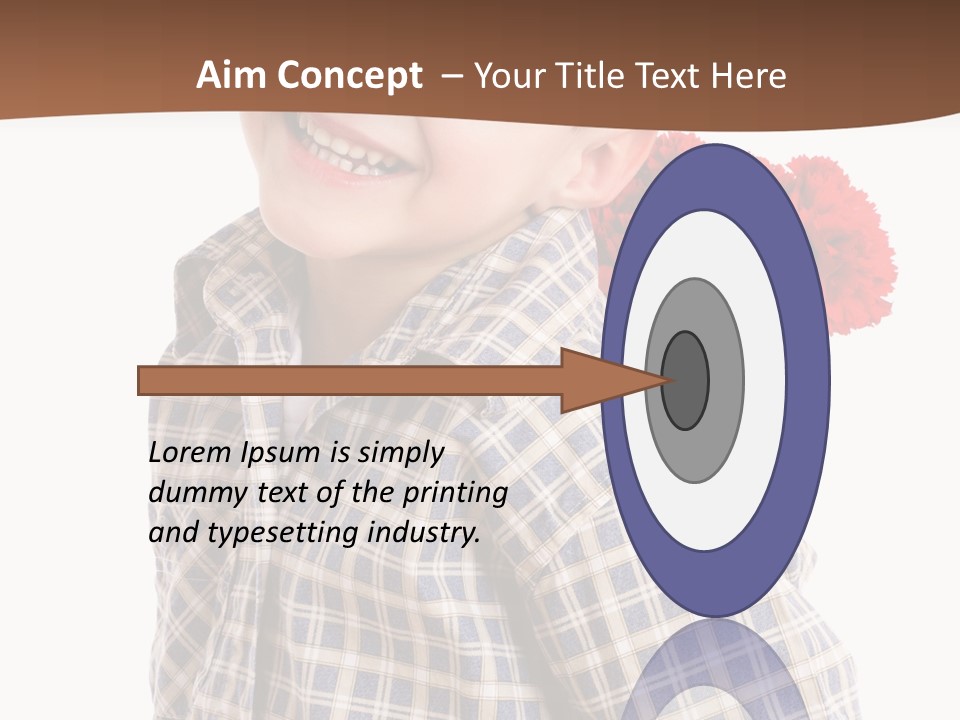 Aim Concept – Your Title Text Here

Lorem Ipsum is simply dummy text of the printing and typesetting industry.